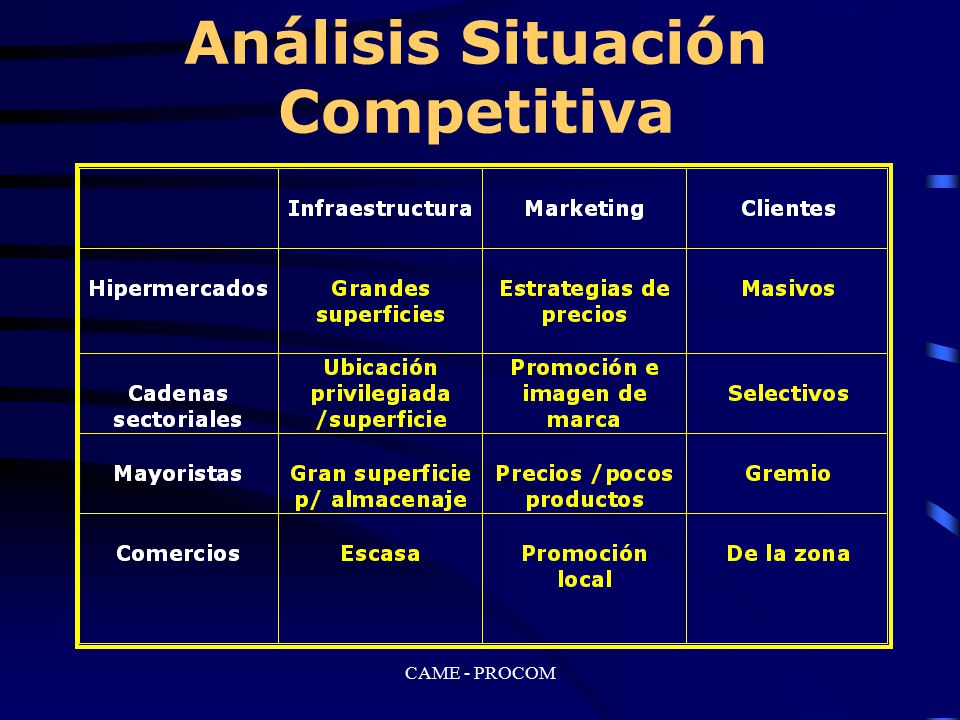 Análisis Situación Competitiva

| | Infraestructura | Marketing | Clientes |
|---|---|---|---|
| Hipermercados | Grandes superficies | Estrategias de precios | Masivos |
| Cadenas sectoriales | Ubicación privilegiada /superficie | Promoción e imagen de marca | Selectivos |
| Mayoristas | Gran superficie p/ almacenaje | Precios /pocos productos | Gremio |
| Comercios | Escasa | Promoción local | De la zona |

CAME - PROCOM